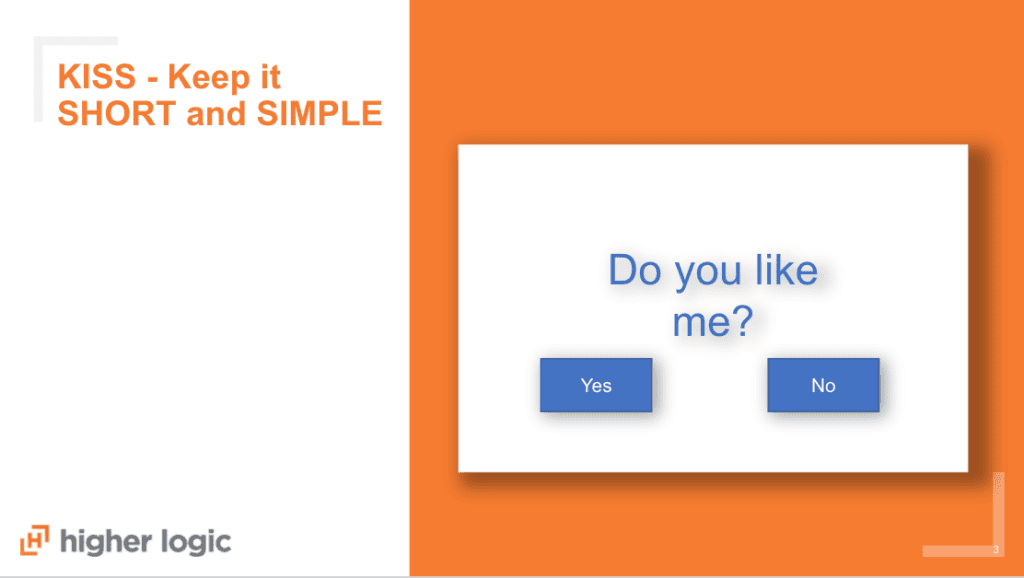 KISS - Keep it SHORT and SIMPLE

Do you like me?

Yes

No

higher logic

3